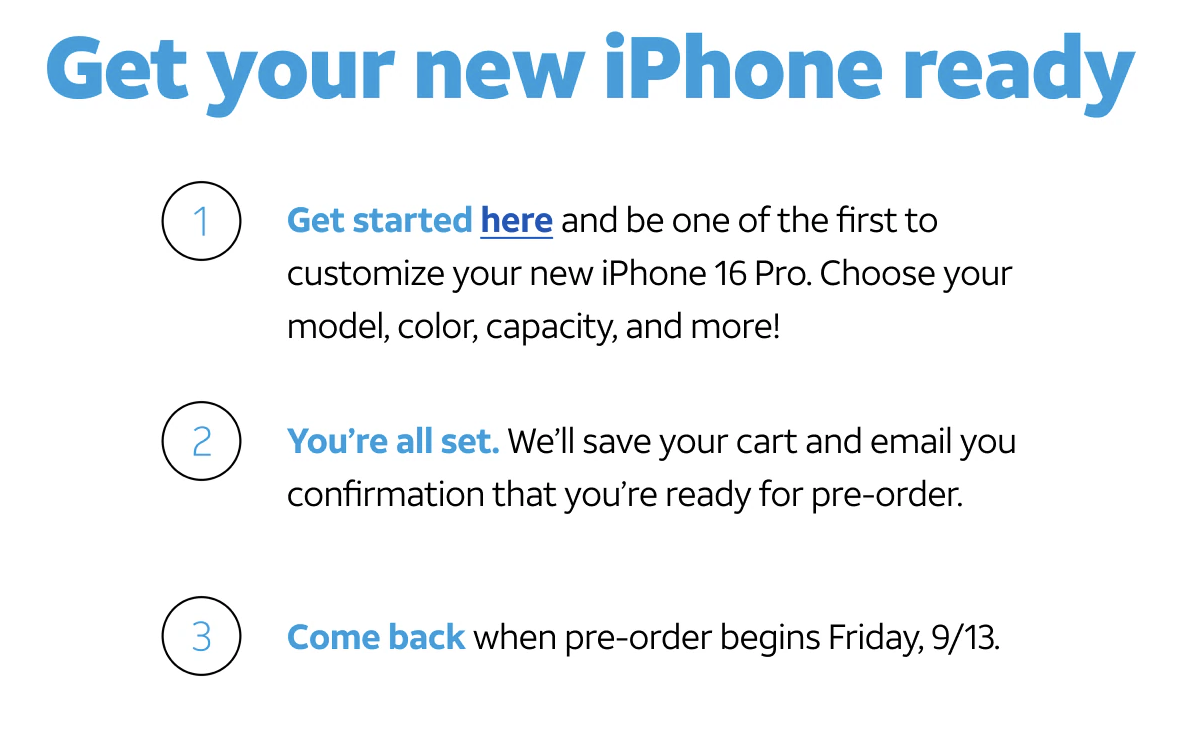 Get your new iPhone ready

1

Get started here and be one of the first to customize your new iPhone 16 Pro. Choose your model, color, capacity, and more!

2

You're all set. We'll save your cart and email you confirmation that you're ready for pre-order.

3

Come back when pre-order begins Friday, 9/13.